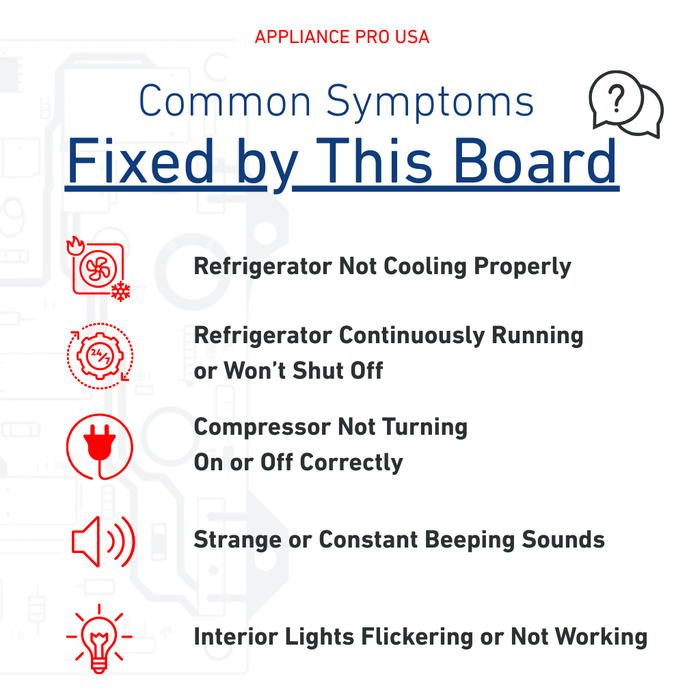 APPLIANCE PRO USA

Common Symptoms
Fixed by This Board

?

Refrigerator Not Cooling Properly

24/7

Refrigerator Continuously Running or Won't Shut Off

Compressor Not Turning On or Off Correctly

Strange or Constant Beeping Sounds

Interior Lights Flickering or Not Working